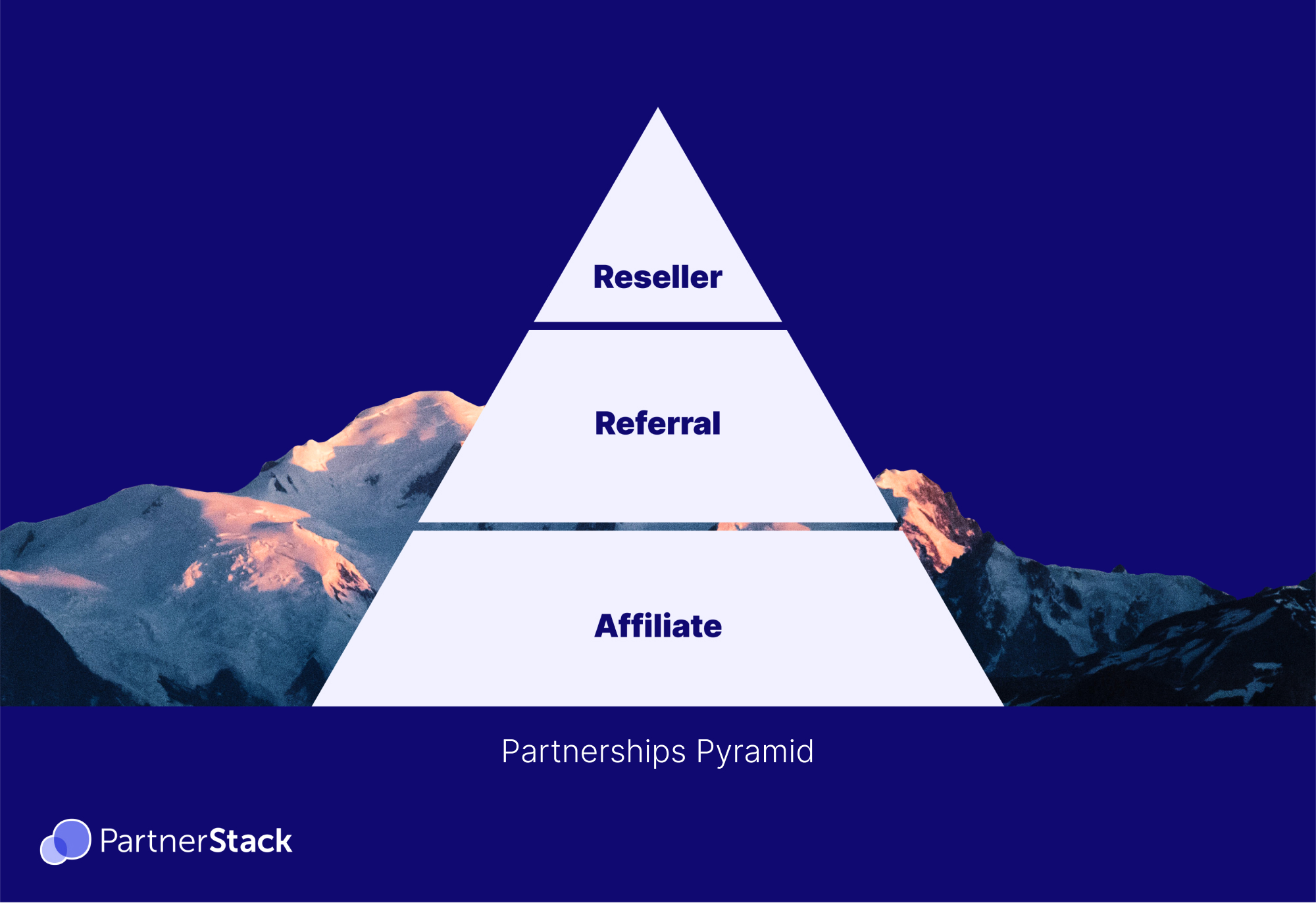 Reseller

Referral

Affiliate

Partnerships Pyramid

PartnerStack